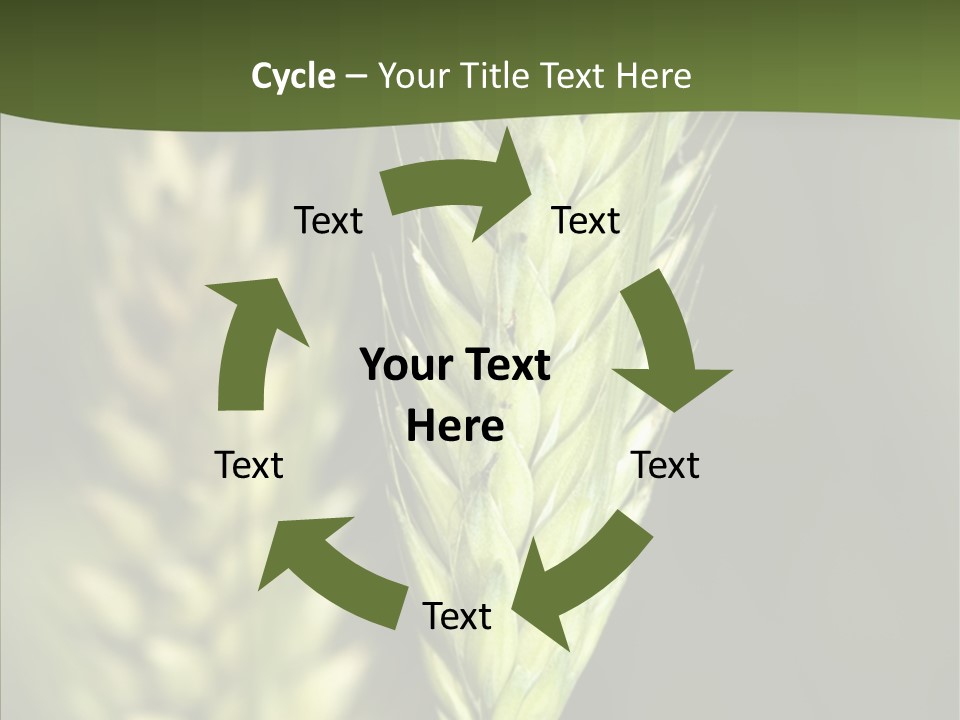 Cycle – Your Title Text Here

Text

Text

Your Text Here

Text

Text

Text